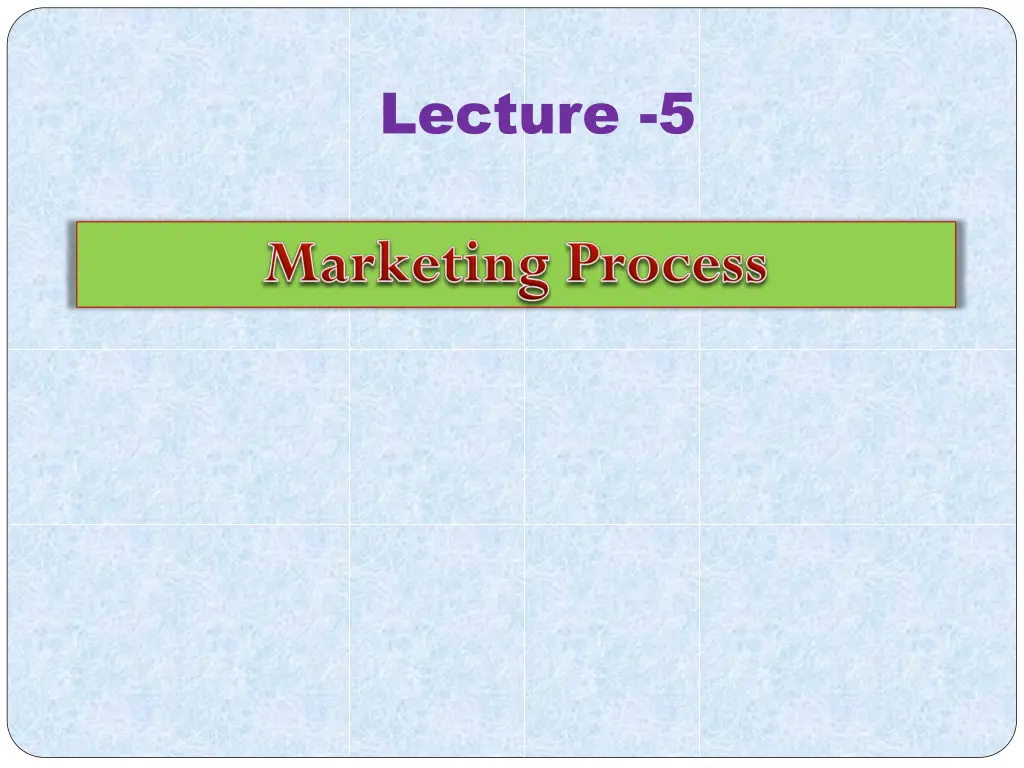 Lecture -5

Marketing Process